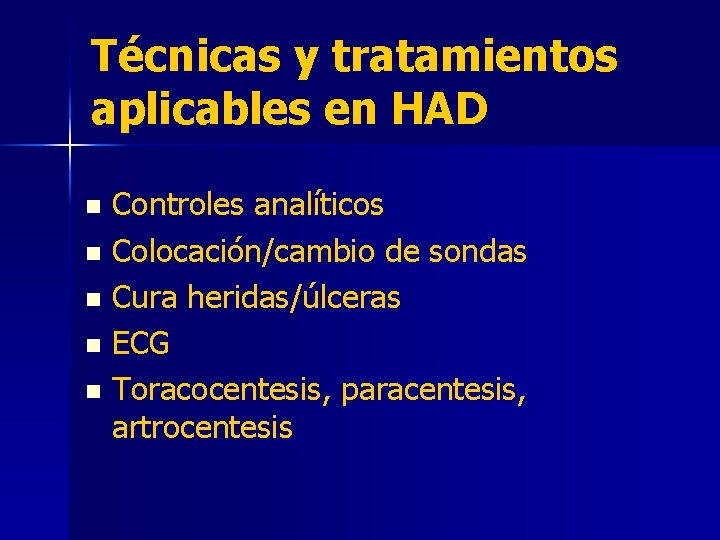 Técnicas y tratamientos aplicables en HAD

- Controles analíticos
- Colocación/cambio de sondas
- Cura heridas/úlceras
- ECG
- Toracocentesis, paracentesis, artrocentesis